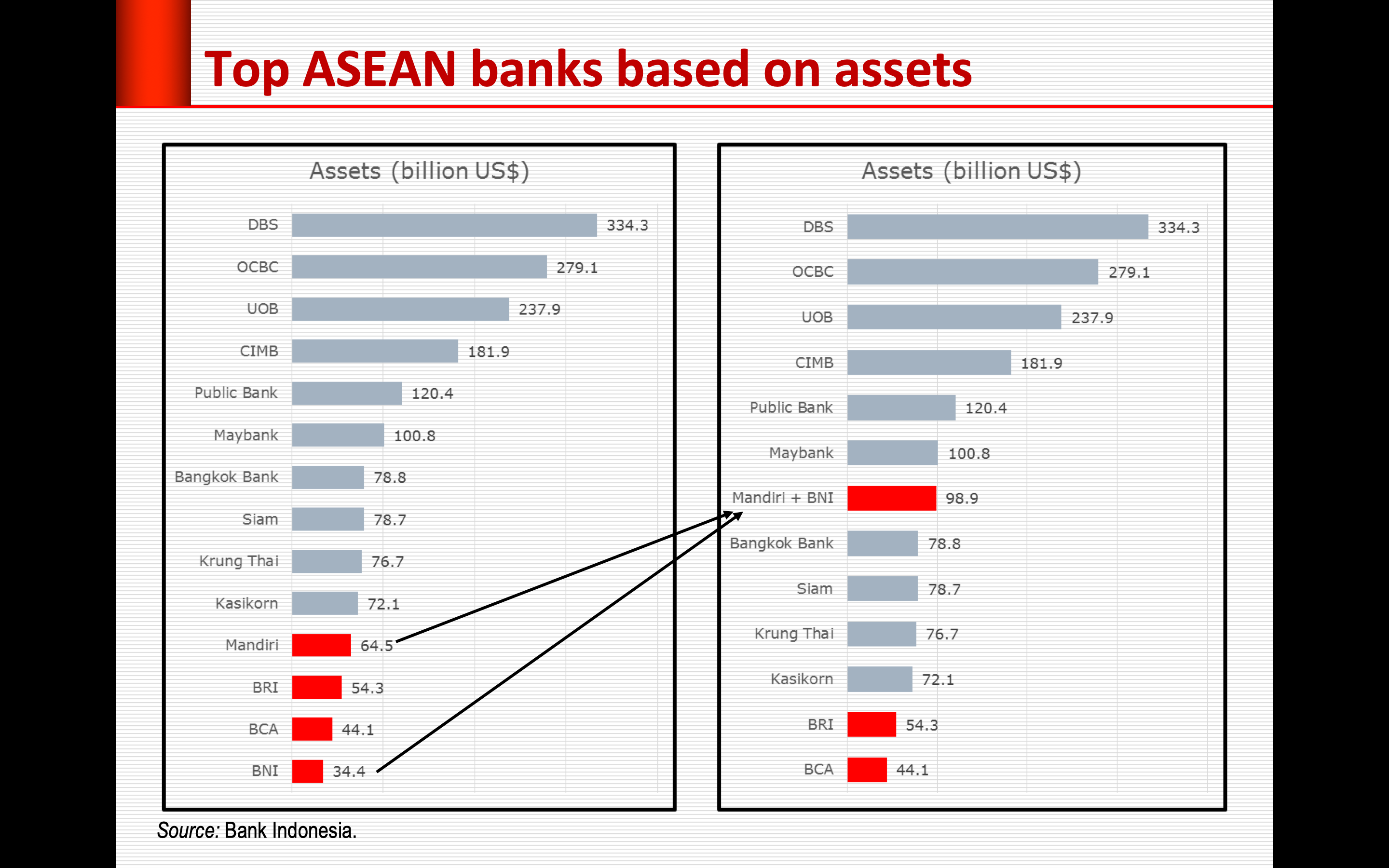 Top ASEAN banks based on assets

Assets (billion US$)

DBS 334.3
OCBC 279.1
UOB 237.9
CIMB 181.9
Public Bank 120.4
Maybank 100.8
Bangkok Bank 78.8
Siam 78.7
Krung Thai 76.7
Kasikorn 72.1
Mandiri 64.5
BRI 54.3
BCA 44.1
BNI 34.4

Assets (billion US$)

DBS 334.3
OCBC 279.1
UOB 237.9
CIMB 181.9
Public Bank 120.4
Maybank 100.8
Mandiri + BNI 98.9
Bangkok Bank 78.8
Siam 78.7
Krung Thai 76.7
Kasikorn 72.1
BRI 54.3
BCA 44.1

Source: Bank Indonesia.